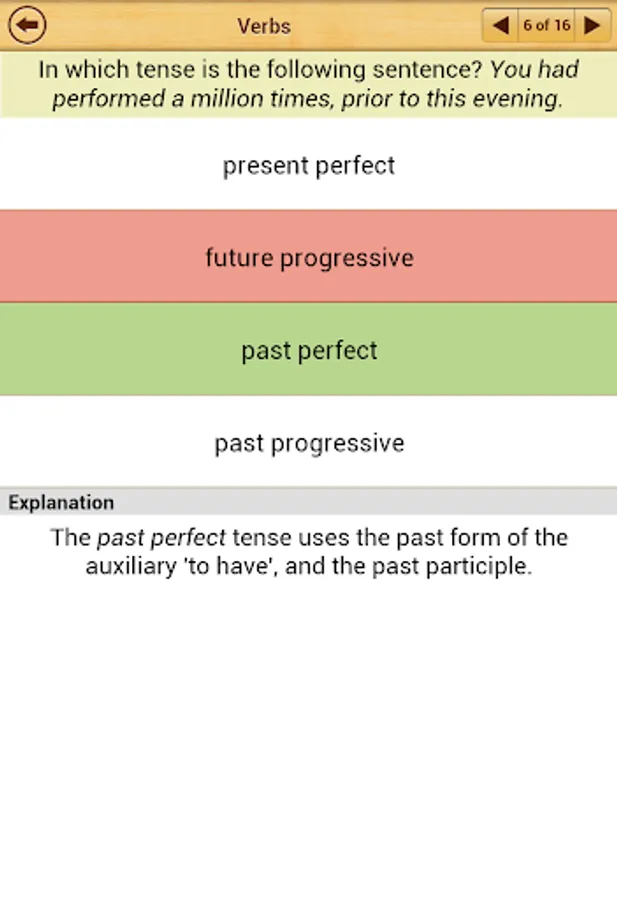 Verbs

6 of 16

In which tense is the following sentence? You had performed a million times, prior to this evening.

present perfect

future progressive

past perfect

past progressive

Explanation

The past perfect tense uses the past form of the auxiliary 'to have', and the past participle.